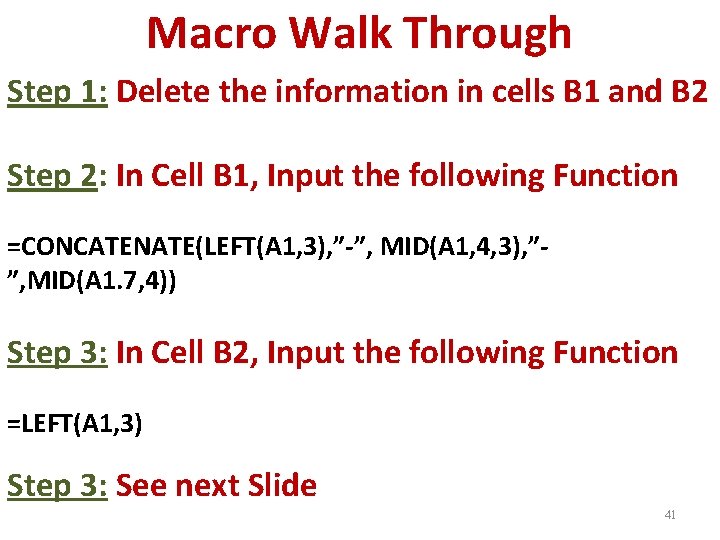 Macro Walk Through

Step 1: Delete the information in cells B1 and B2

Step 2: In Cell B1, Input the following Function

=CONCATENATE(LEFT(A1,3),”-”, MID(A1,4,3),”-”,MID(A1.7,4))

Step 3: In Cell B2, Input the following Function

=LEFT(A1,3)

Step 3: See next Slide

41